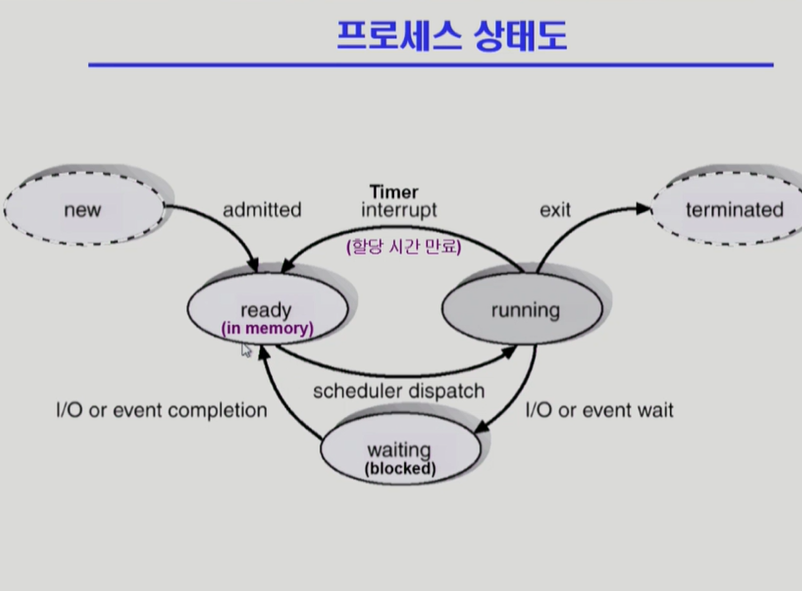 프로세스 상태도

new

admitted

Timer
interrupt
(할당 시간 만료)

exit

terminated

ready
(in memory)

running

scheduler dispatch

I/O or event completion

I/O or event wait

waiting
(blocked)